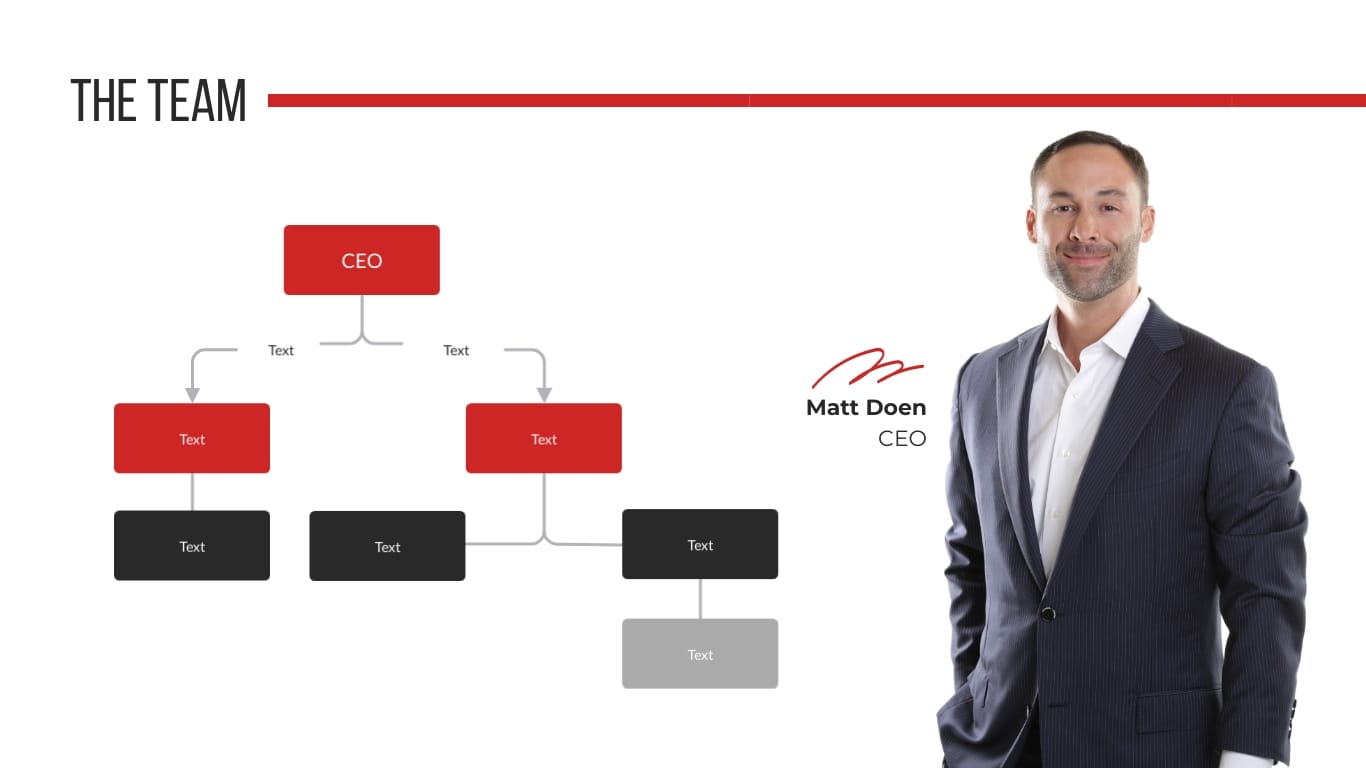 THE TEAM

CEO

Text

Text

Text

Text

Text

Text

Text

Text

Matt Doen
CEO